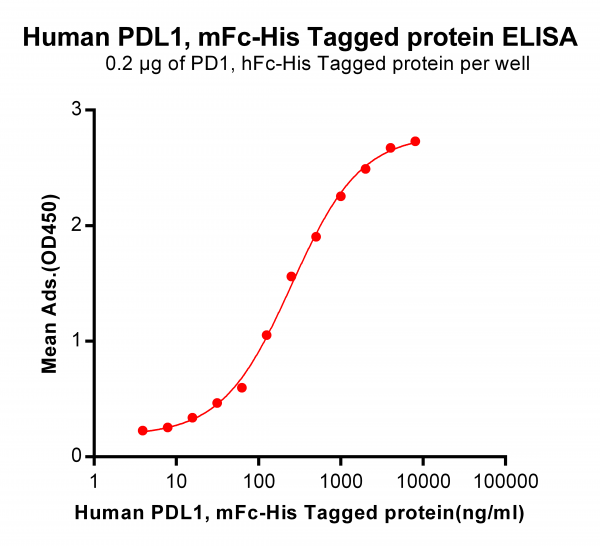 Human PDL1, mFc-His Tagged protein ELISA
0.2 μg of PD1, hFc-His Tagged protein per well

Mean Ads.(OD450)

3
2
1
0

1
10
100
1000
10000
100000

Human PDL1, mFc-His Tagged protein(ng/ml)